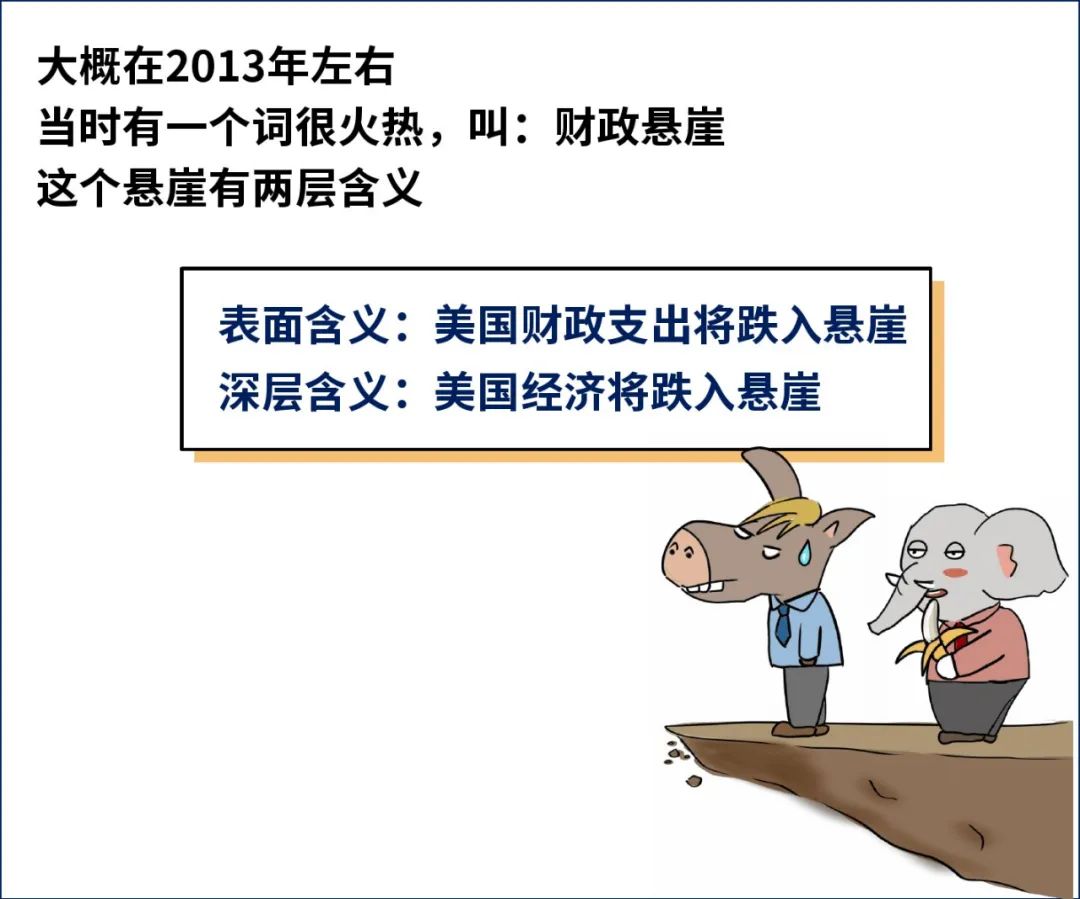 大概在2013年左右
当时有一个词很火热，叫：财政悬崖
这个悬崖有两层含义

表面含义：美国财政支出将跌入悬崖
深层含义：美国经济将跌入悬崖